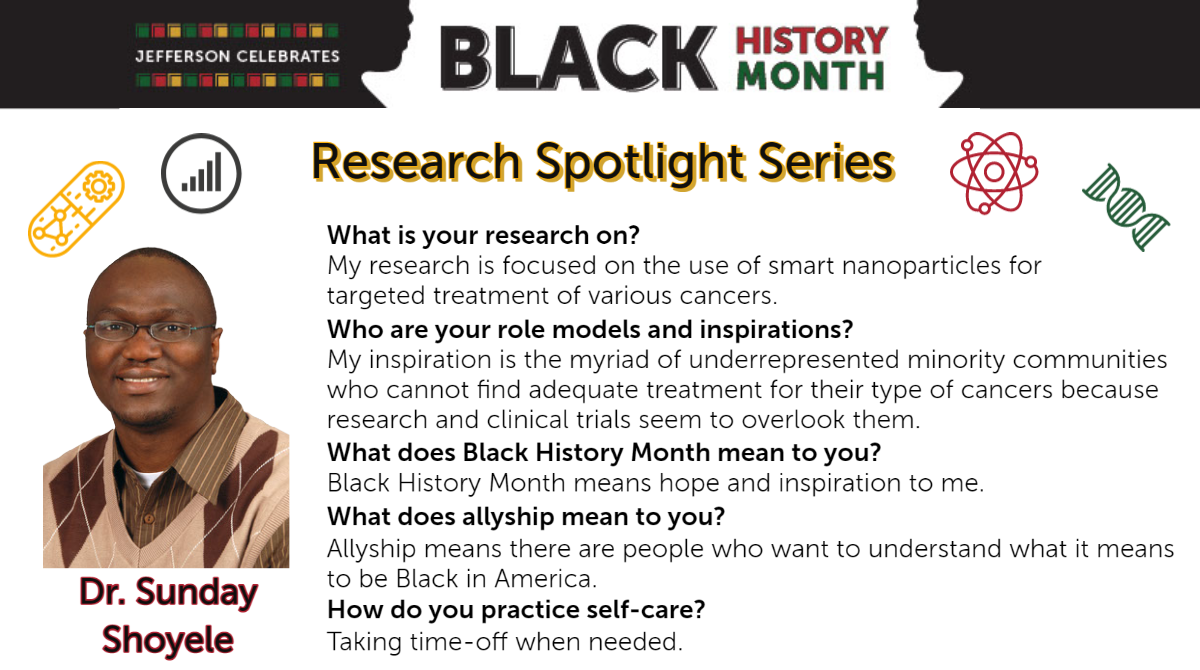 JEFFERSON CELEBRATES

BLACK HISTORY MONTH

Research Spotlight Series

What is your research on?
My research is focused on the use of smart nanoparticles for targeted treatment of various cancers.

Who are your role models and inspirations?
My inspiration is the myriad of underrepresented minority communities who cannot find adequate treatment for their type of cancers because research and clinical trials seem to overlook them.

What does Black History Month mean to you?
Black History Month means hope and inspiration to me.

What does allyship mean to you?
Allyship means there are people who want to understand what it means to be Black in America.

How do you practice self-care?
Taking time-off when needed.

Dr. Sunday Shoyele